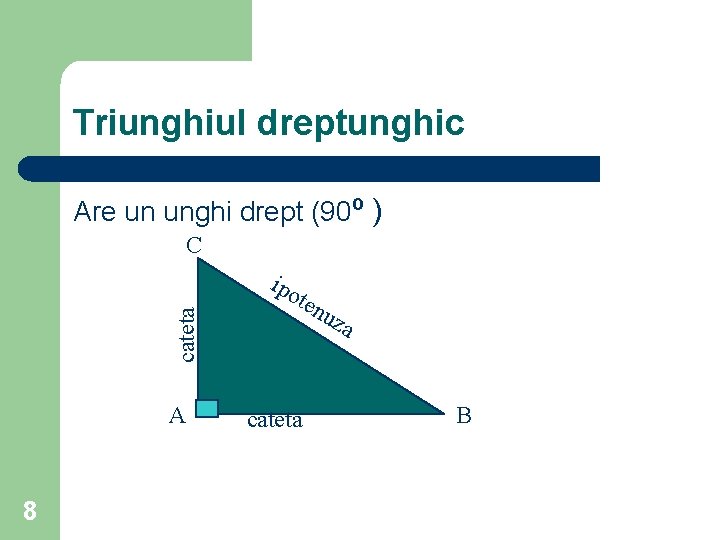 Triunghiul dreptunghic

Are un unghi drept ($90^o$ )

C

cateta

ipotenuza

A

cateta

B

8